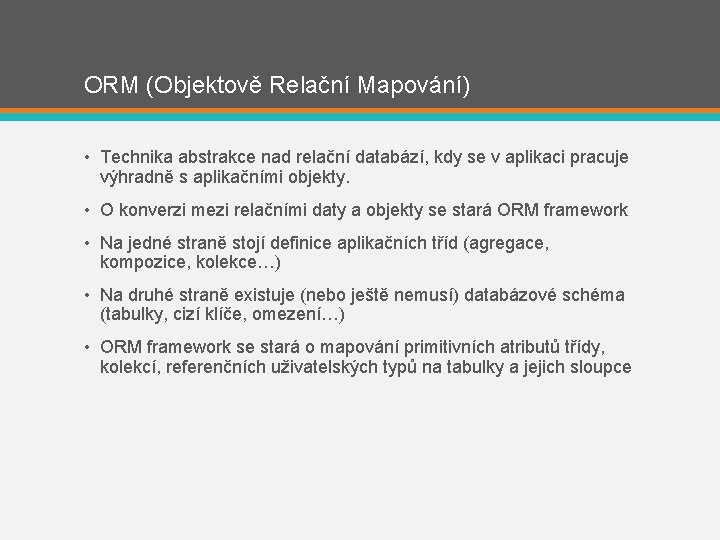 ORM (Objektově Relační Mapování)

• Technika abstrakce nad relační databází, kdy se v aplikaci pracuje výhradně s aplikačními objekty.

• O konverzi mezi relačními daty a objekty se stará ORM framework

• Na jedné straně stojí definice aplikačních tříd (agregace, kompozice, kolekce…)

• Na druhé straně existuje (nebo ještě nemusí) databázové schéma (tabulky, cizí klíče, omezení…)

• ORM framework se stará o mapování primitivních atributů třídy, kolekcí, referenčních uživatelských typů na tabulky a jejich sloupce